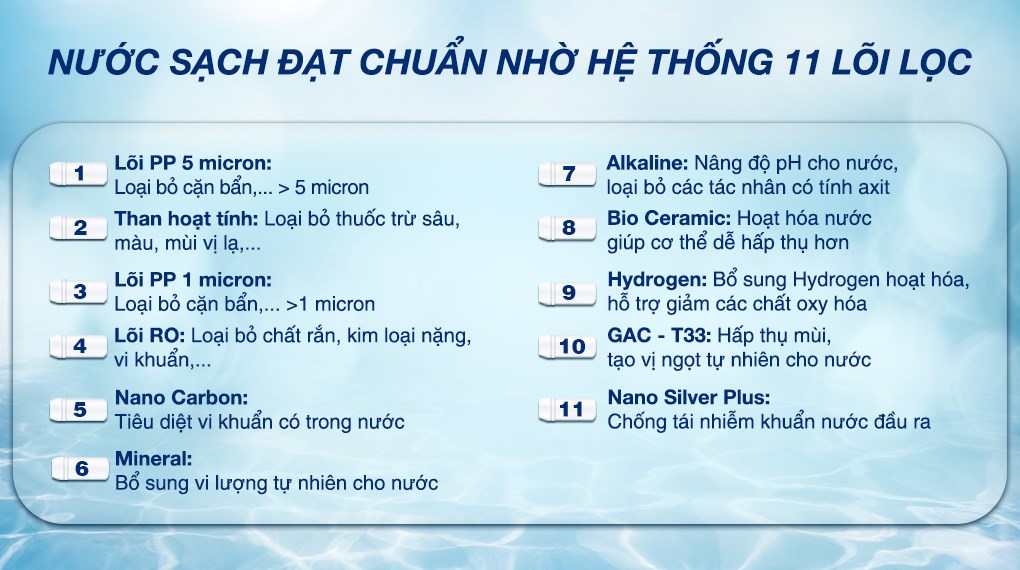 NƯỚC SẠCH ĐẠT CHUẨN NHỜ HỆ THỐNG 11 LÕI LỌC

1 Lõi PP 5 micron:
Loại bỏ cặn bẩn,... > 5 micron

2 Than hoạt tính: Loại bỏ thuốc trừ sâu, màu, mùi vị lạ,...

3 Lõi PP 1 micron:
Loại bỏ cặn bẩn,... >1 micron

4 Lõi RO: Loại bỏ chất rắn, kim loại nặng, vi khuẩn,...

5 Nano Carbon:
Tiêu diệt vi khuẩn có trong nước

6 Mineral:
Bổ sung vi lượng tự nhiên cho nước

7 Alkaline: Nâng độ pH cho nước, loại bỏ các tác nhân có tính axit

8 Bio Ceramic: Hoạt hóa nước giúp cơ thể dễ hấp thụ hơn

9 Hydrogen: Bổ sung Hydrogen hoạt hóa, hỗ trợ giảm các chất oxy hóa

10 GAC - T33: Hấp thụ mùi, tạo vị ngọt tự nhiên cho nước

11 Nano Silver Plus:
Chống tái nhiễm khuẩn nước đầu ra